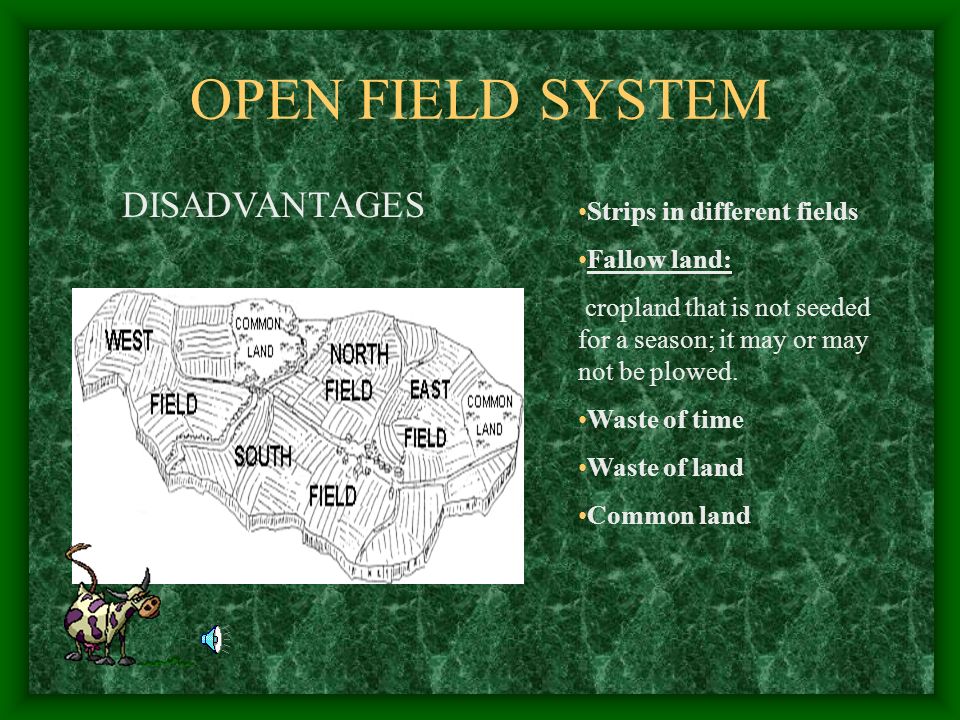 OPEN FIELD SYSTEM

DISADVANTAGES

WEST FIELD

COMMON LAND

NORTH FIELD

EAST FIELD

COMMON LAND

SOUTH FIELD

•Strips in different fields

•Fallow land:

cropland that is not seeded for a season; it may or may not be plowed.

•Waste of time

•Waste of land

•Common land